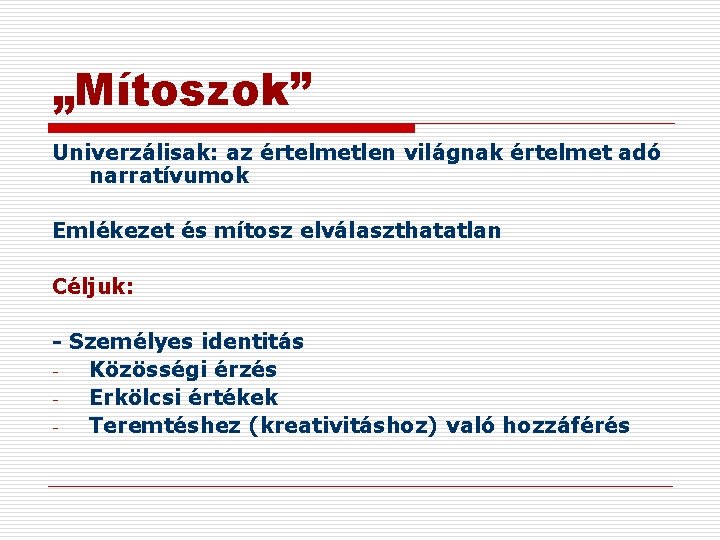 „Mítoszok”

Univerzálisak: az értelmetlen világnak értelmet adó narratívumok

Emlékezet és mítosz elválaszthatatlan

Céljuk:

- Személyes identitás
- Közösségi érzés
- Erkölcsi értékek
- Teremtéshez (kreativitáshoz) való hozzáférés